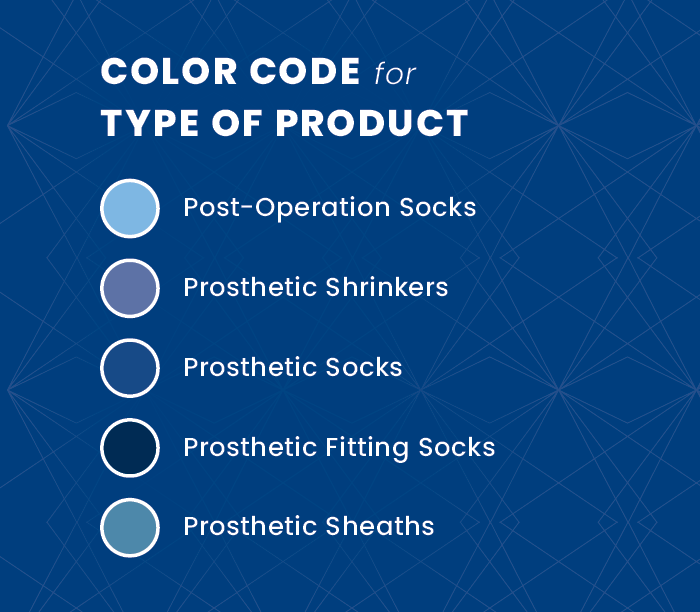 COLOR CODE for
TYPE OF PRODUCT

Post-Operation Socks

Prosthetic Shrinkers

Prosthetic Socks

Prosthetic Fitting Socks

Prosthetic Sheaths